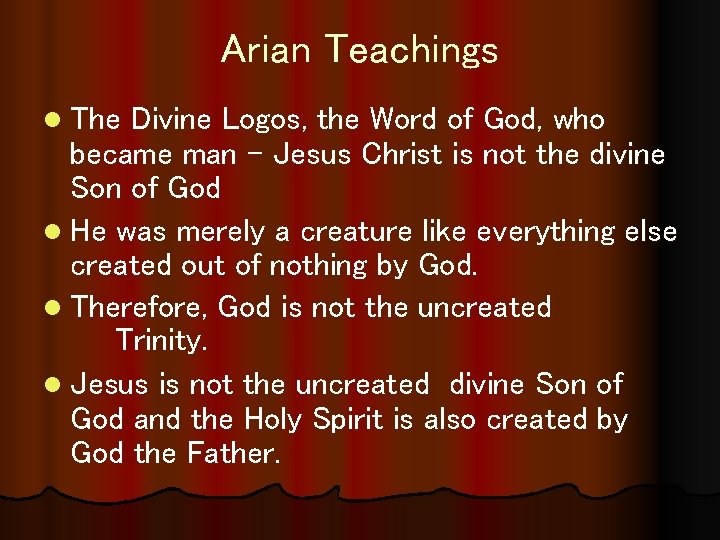 Arian Teachings

- The Divine Logos, the Word of God, who became man – Jesus Christ is not the divine Son of God
- He was merely a creature like everything else created out of nothing by God.
- Therefore, God is not the uncreated Trinity.
- Jesus is not the uncreated divine Son of God and the Holy Spirit is also created by God the Father.